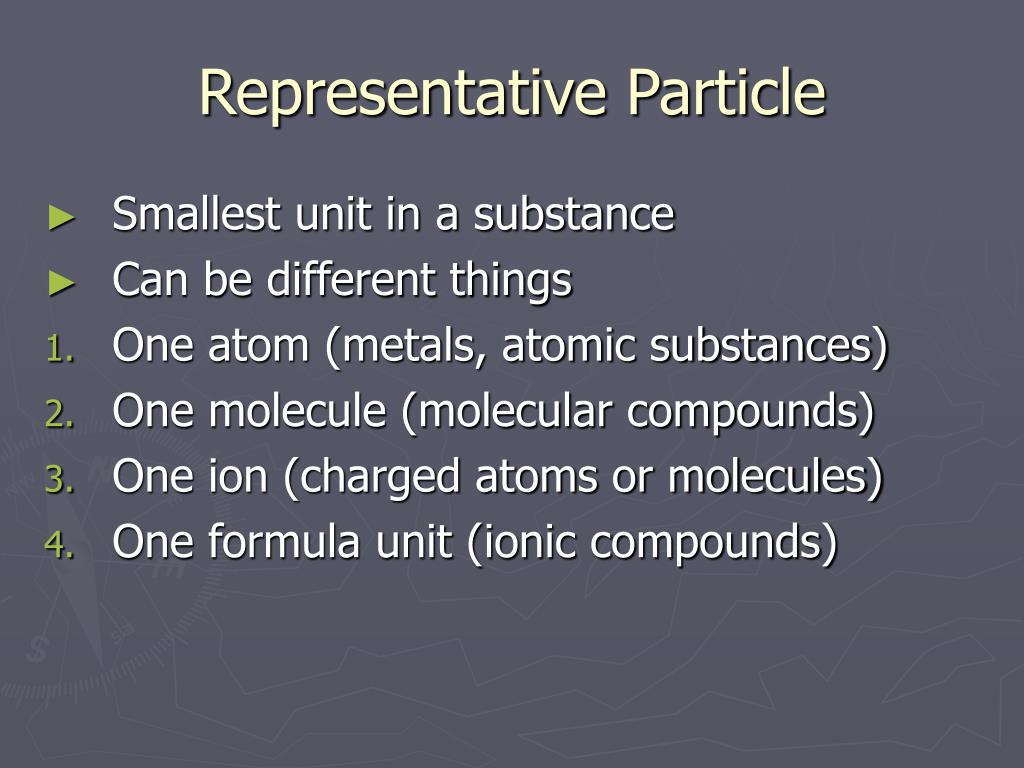 Representative Particle

► Smallest unit in a substance
► Can be different things
1. One atom (metals, atomic substances)
2. One molecule (molecular compounds)
3. One ion (charged atoms or molecules)
4. One formula unit (ionic compounds)